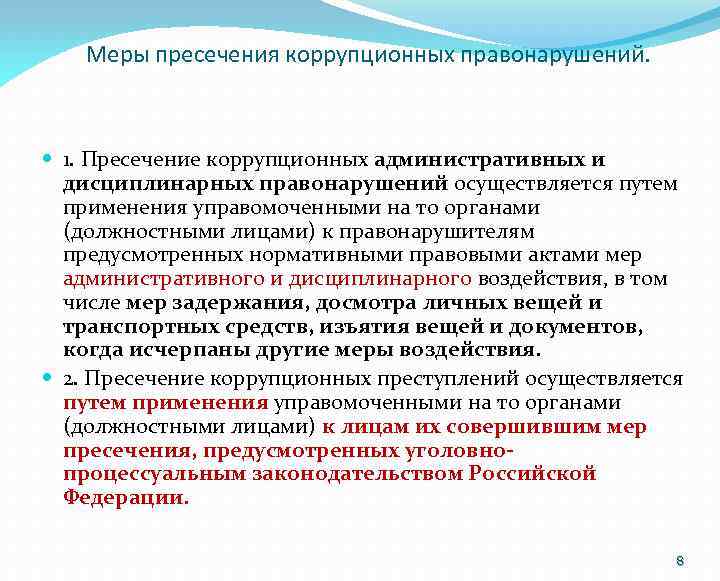 Меры пресечения коррупционных правонарушений.

1. Пресечение коррупционных административных и дисциплинарных правонарушений осуществляется путем применения управомоченными на то органами (должностными лицами) к правонарушителям предусмотренных нормативными правовыми актами мер административного и дисциплинарного воздействия, в том числе мер задержания, досмотра личных вещей и транспортных средств, изъятия вещей и документов, когда исчерпаны другие меры воздействия.

2. Пресечение коррупционных преступлений осуществляется путем применения управомоченными на то органами (должностными лицами) к лицам их совершившим мер пресечения, предусмотренных уголовно-процессуальным законодательством Российской Федерации.

8